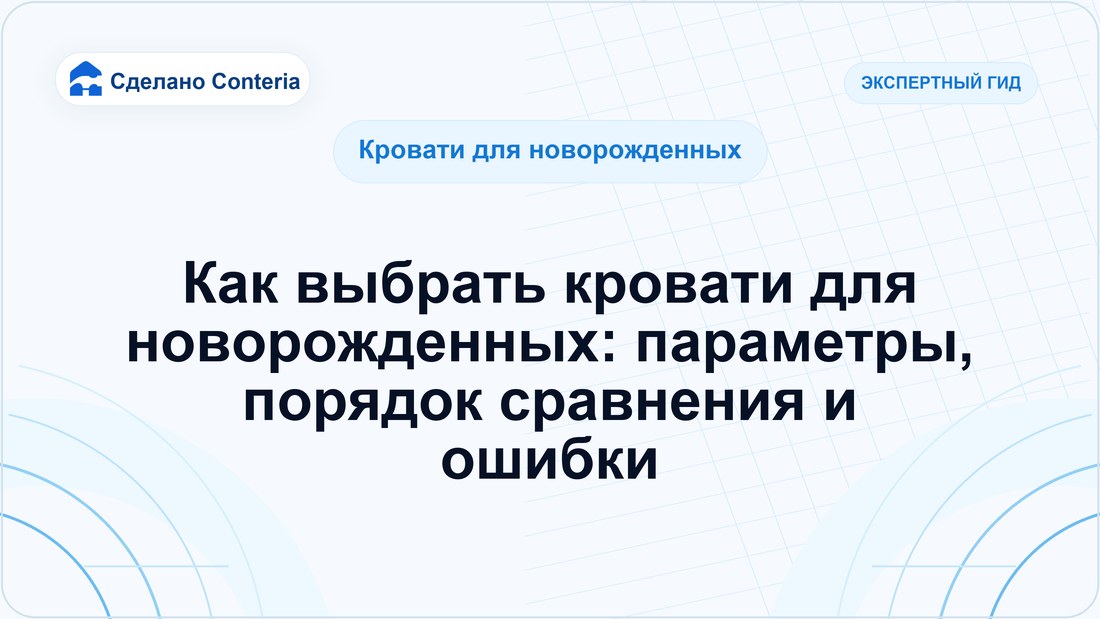 Сделано Conteria

ЭКСПЕРТНЫЙ ГИД

Кровати для новорожденных

Как выбрать кровати для новорожденных: параметры, порядок сравнения и ошибки